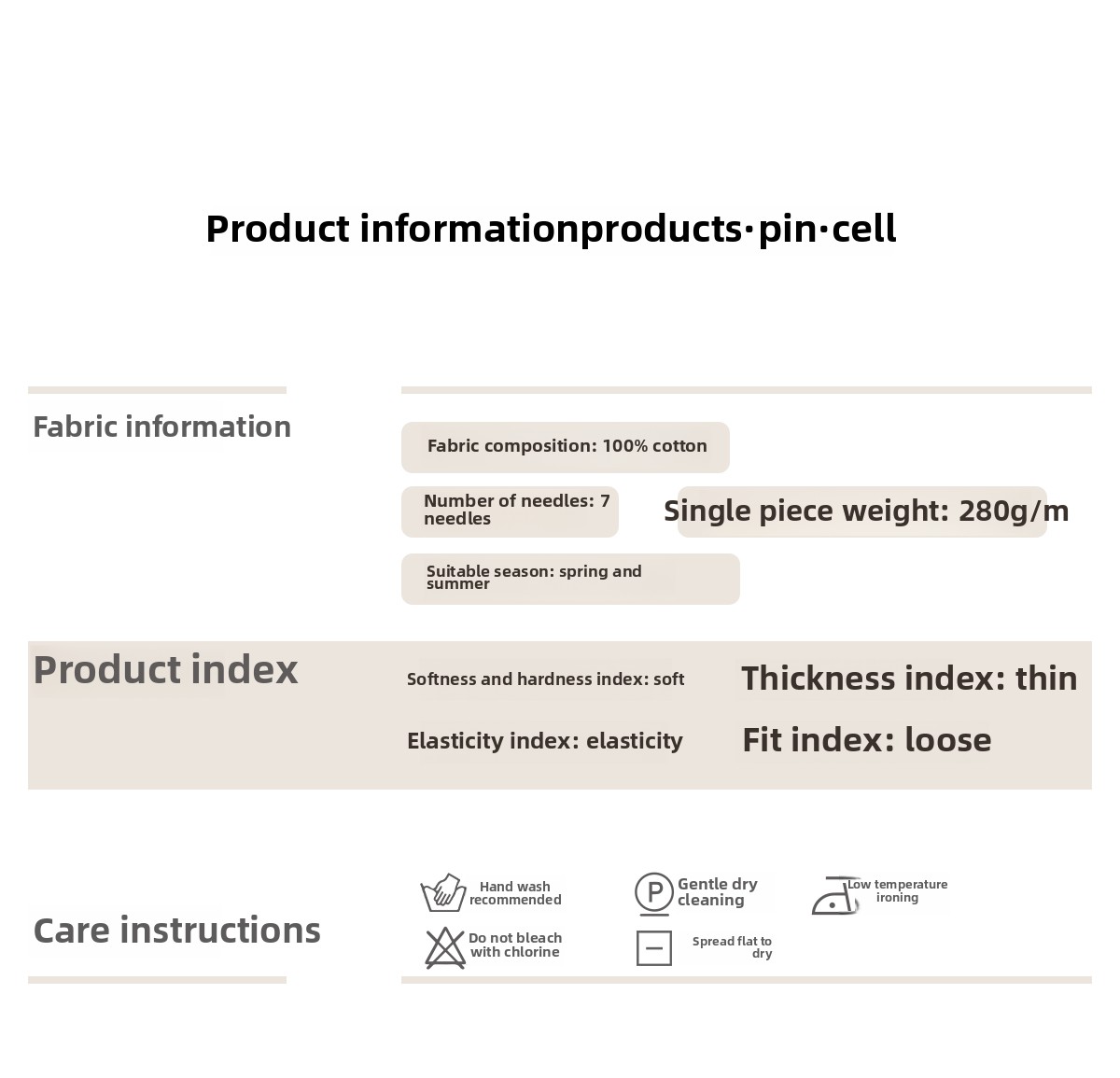 Product informationproducts·pin·cell

Fabric information

Fabric composition: 100% cotton

Number of needles: 7 needles

Single piece weight: 280g/m

Suitable season: spring and summer

Product index

Softness and hardness index: soft

Thickness index: thin

Elasticity index: elasticity

Fit index: loose

Care instructions

Hand wash recommended

P

Gentle dry cleaning

Low temperature ironing

Do not bleach with chlorine

Spread flat to dry